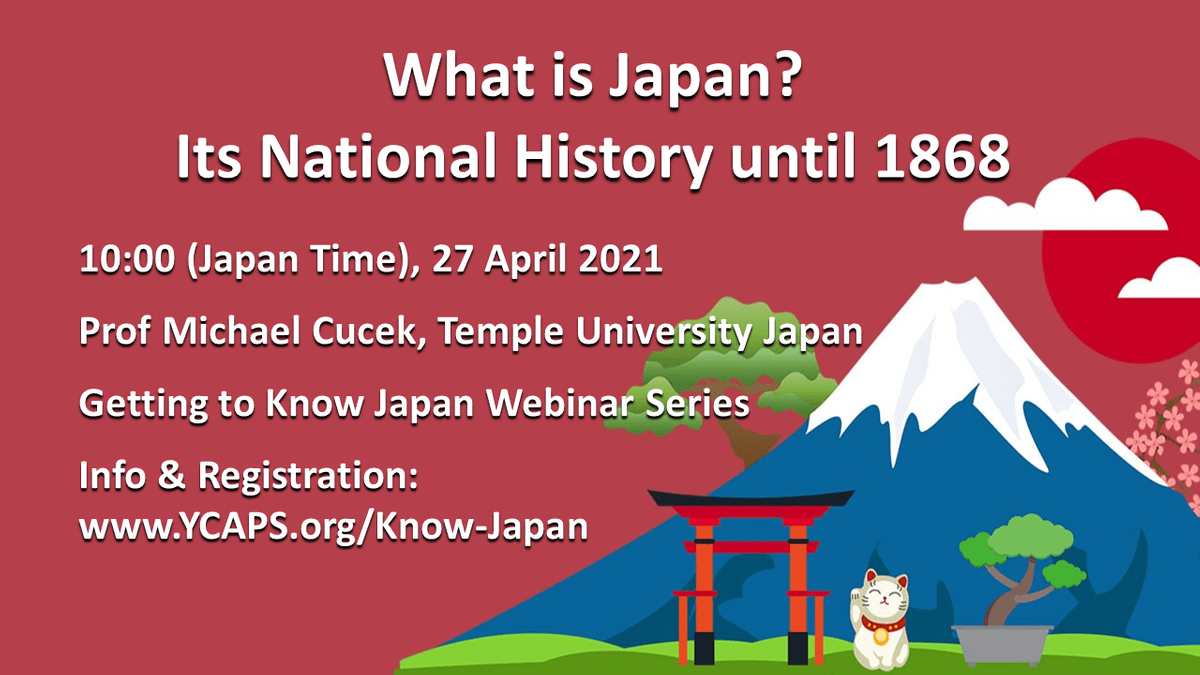 What is Japan?
Its National History until 1868

10:00 (Japan Time), 27 April 2021

Prof Michael Cucek, Temple University Japan

Getting to Know Japan Webinar Series

Info & Registration:
www.YCAPS.org/Know-Japan